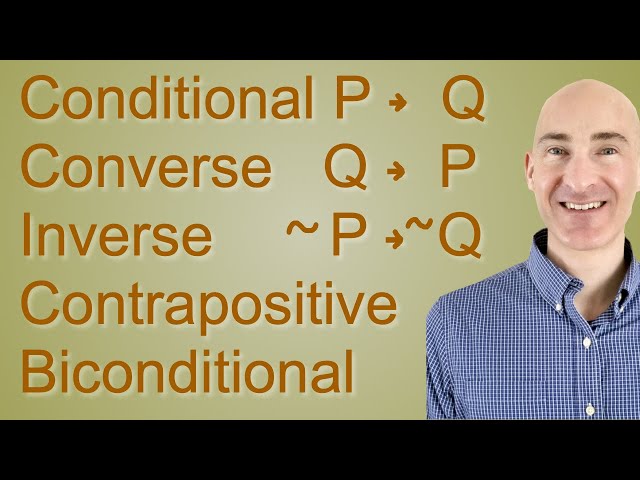 Conditional $P \rightarrow Q$
Converse $Q \rightarrow P$
Inverse $\sim P \rightarrow \sim Q$
Contrapositive
Biconditional